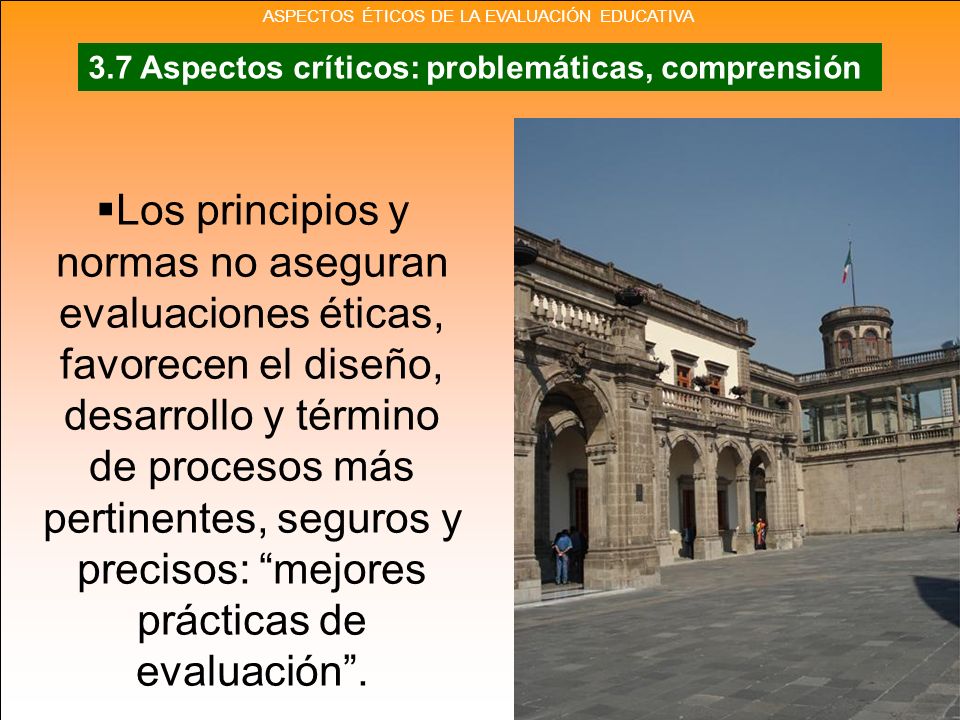 ASPECTOS ÉTICOS DE LA EVALUACIÓN EDUCATIVA

3.7 Aspectos críticos: problemáticas, comprensión

▪Los principios y normas no aseguran evaluaciones éticas, favorecen el diseño, desarrollo y término de procesos más pertinentes, seguros y precisos: “mejores prácticas de evaluación”.